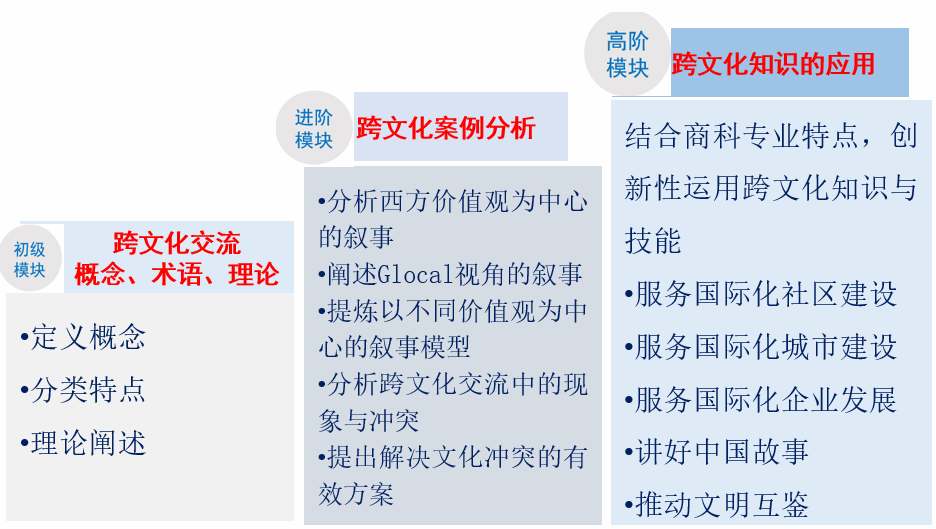 初级模块

跨文化交流
概念、术语、理论

•定义概念
•分类特点
•理论阐述

进阶模块

跨文化案例分析

•分析西方价值观为中心的叙事
•阐述Glocal视角的叙事
•提炼以不同价值观为中心的叙事模型
•分析跨文化交流中的现象与冲突
•提出解决文化冲突的有效方案

高阶模块

跨文化知识的应用

结合商科专业特点，创新性运用跨文化知识与技能
•服务国际化社区建设
•服务国际化城市建设
•服务国际化企业发展
•讲好中国故事
•推动文明互鉴